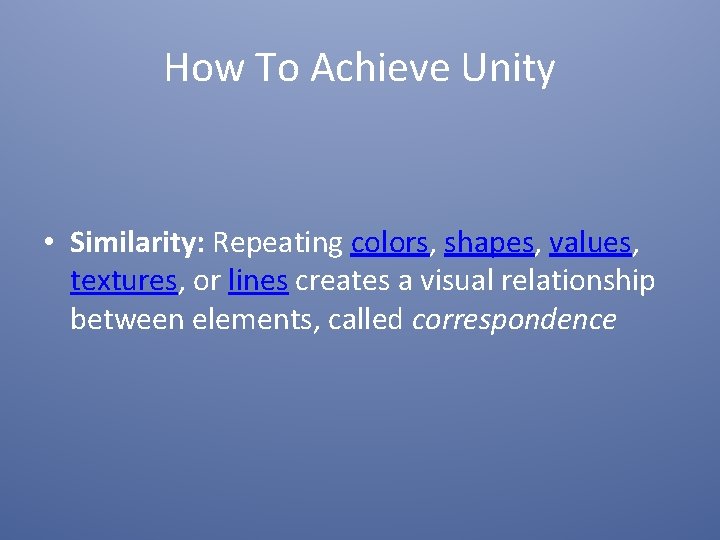 How To Achieve Unity

• Similarity: Repeating colors, shapes, values, textures, or lines creates a visual relationship between elements, called correspondence